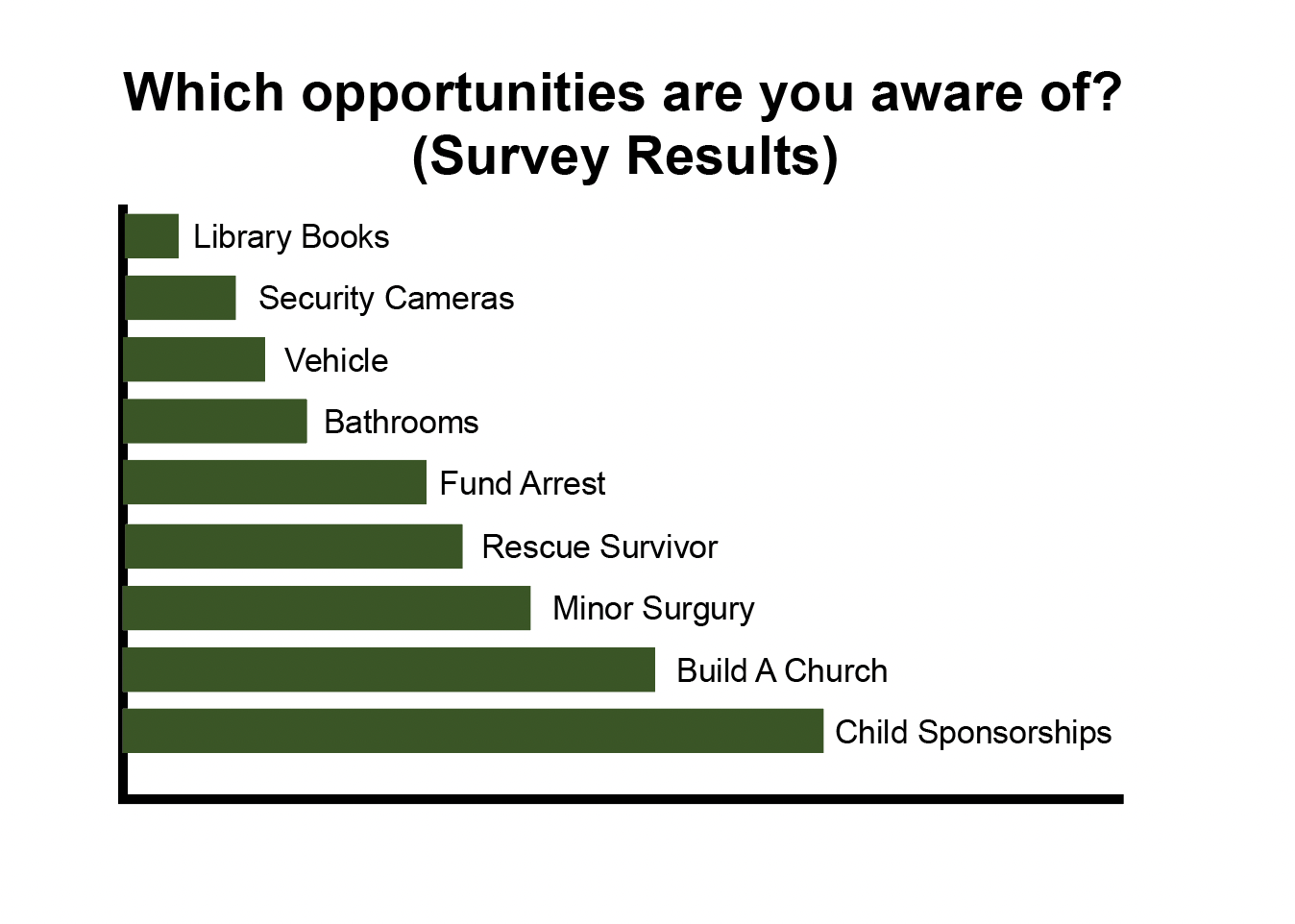 Which opportunities are you aware of?
(Survey Results)

Library Books
Security Cameras
Vehicle
Bathrooms
Fund Arrest
Rescue Survivor
Minor Surgury
Build A Church
Child Sponsorships